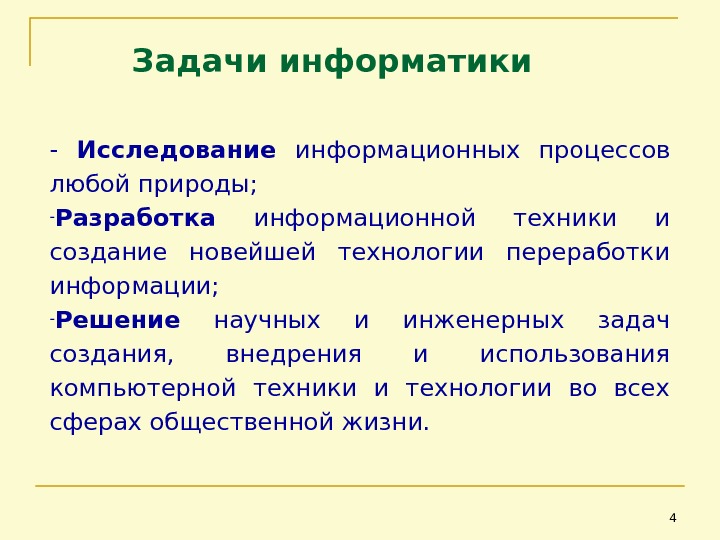 Задачи информатики

- Исследование информационных процессов любой природы;

-Разработка информационной техники и создание новейшей технологии переработки информации;

-Решение научных и инженерных задач создания, внедрения и использования компьютерной техники и технологии во всех сферах общественной жизни.

4